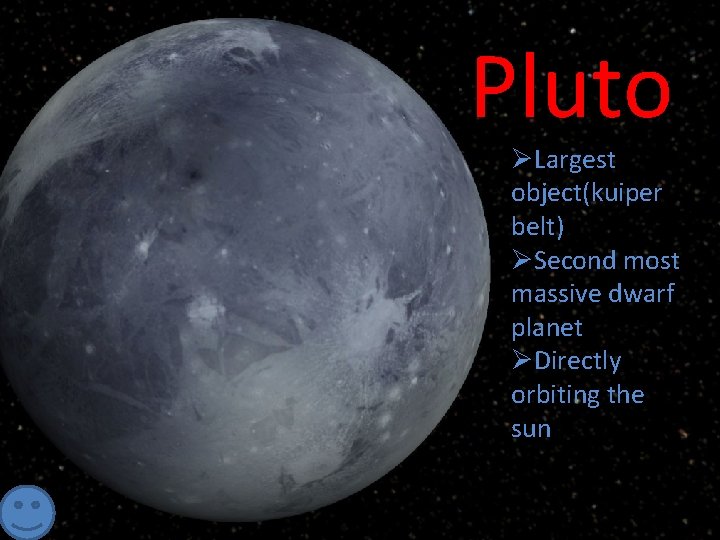 Pluto

➢Largest object(kuiper belt)
➢Second most massive dwarf planet
➢Directly orbiting the sun